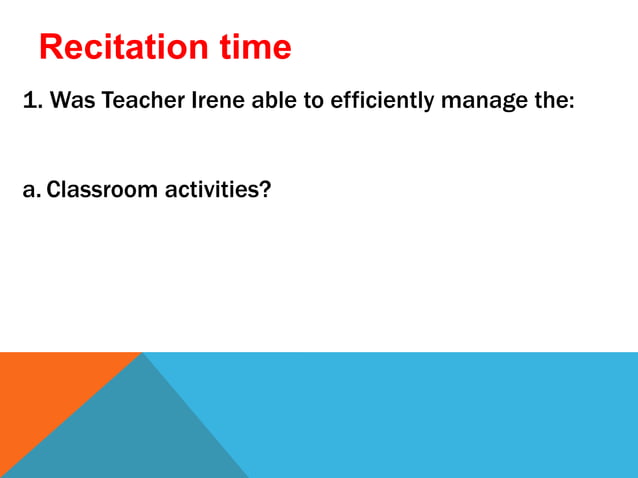 Recitation time

1. Was Teacher Irene able to efficiently manage the:

a. Classroom activities?